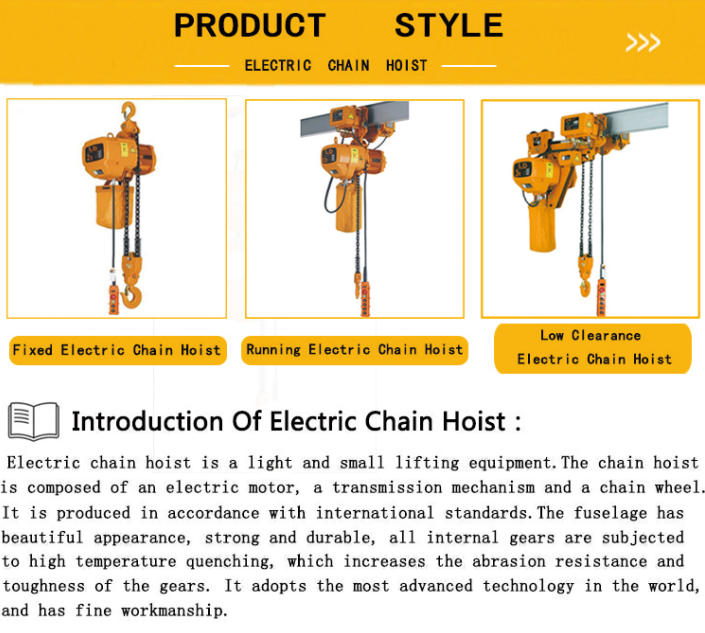 PRODUCT STYLE

ELECTRIC CHAIN HOIST

>>>

Fixed Electric Chain Hoist

Running Electric Chain Hoist

Low Clearance Electric Chain Hoist

Introduction Of Electric Chain Hoist :

Electric chain hoist is a light and small lifting equipment.The chain hoist is composed of an electric motor, a transmission mechanism and a chain wheel. It is produced in accordance with international standards.The fuselage has beautiful appearance, strong and durable, all internal gears are subjected to high temperature quenching, which increases the abrasion resistance and toughness of the gears. It adopts the most advanced technology in the world, and has fine workmanship.